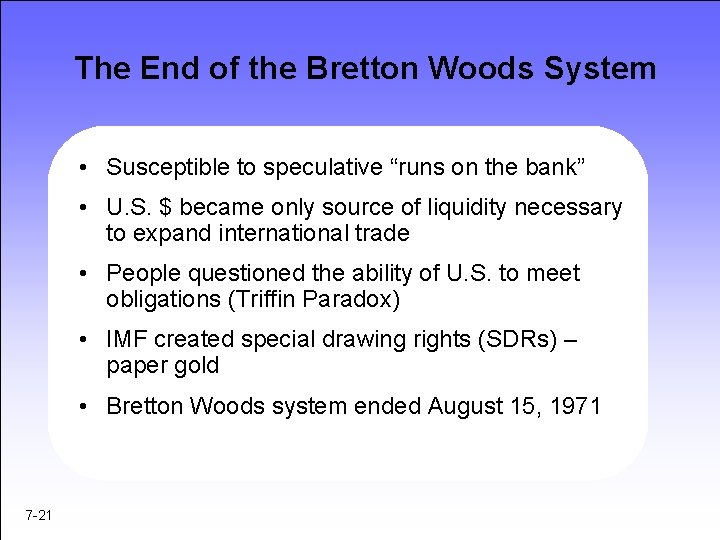 The End of the Bretton Woods System

• Susceptible to speculative "runs on the bank"

• U.S. $ became only source of liquidity necessary to expand international trade

• People questioned the ability of U.S. to meet obligations (Triffin Paradox)

• IMF created special drawing rights (SDRs) – paper gold

• Bretton Woods system ended August 15, 1971

7-21